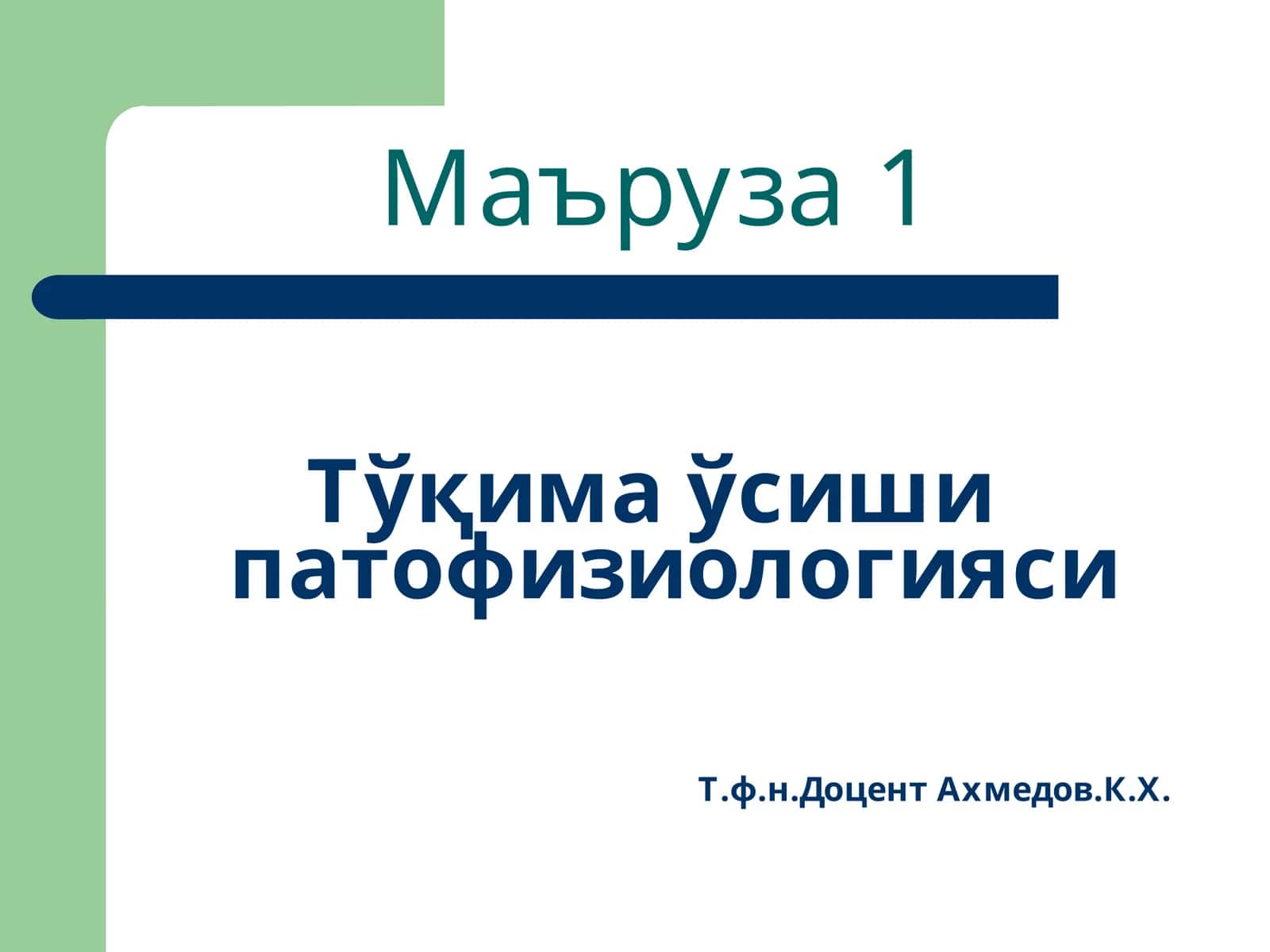 Маъруза 1

Тўқима ўсиши патофизиологияси

Т.ф.н.Доцент Ахмедов.К.Х.